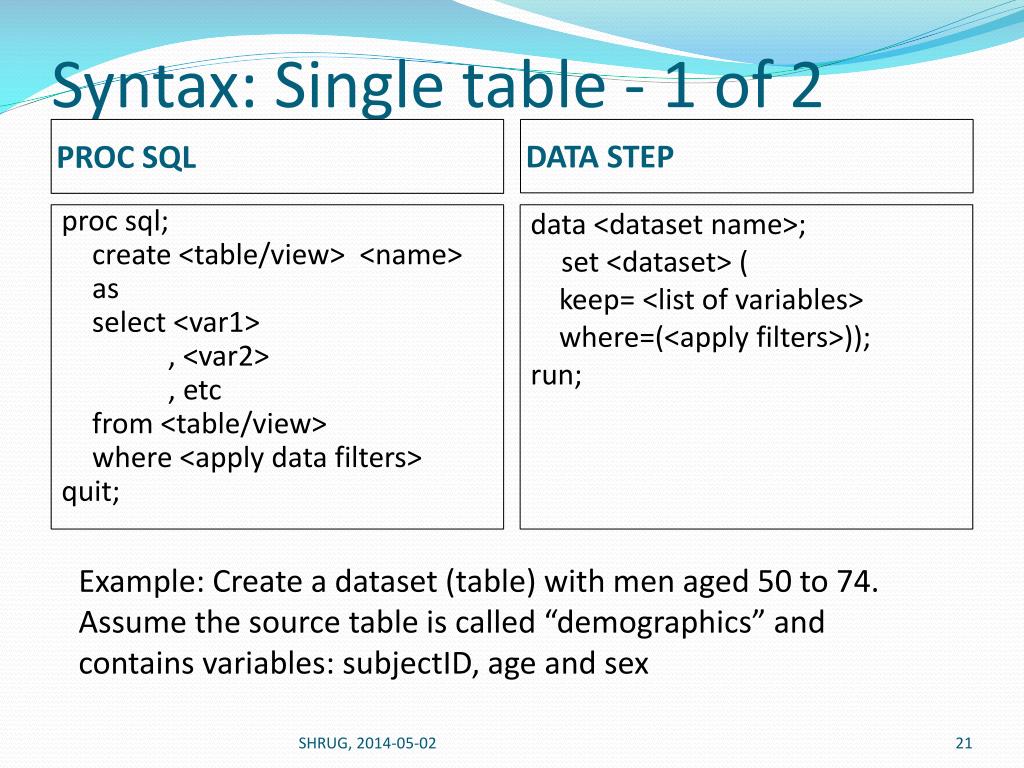 Syntax: Single table - 1 of 2

PROC SQL

proc sql;
create <table/view> <name>
as
select <var1>
, <var2>
, etc
from <table/view>
where <apply data filters>
quit;

DATA STEP

data <dataset name>;
set <dataset> (
keep= <list of variables>
where=(<apply filters>));
run;

Example: Create a dataset (table) with men aged 50 to 74. Assume the source table is called “demographics” and contains variables: subjectID, age and sex

SHRUG, 2014-05-02

21